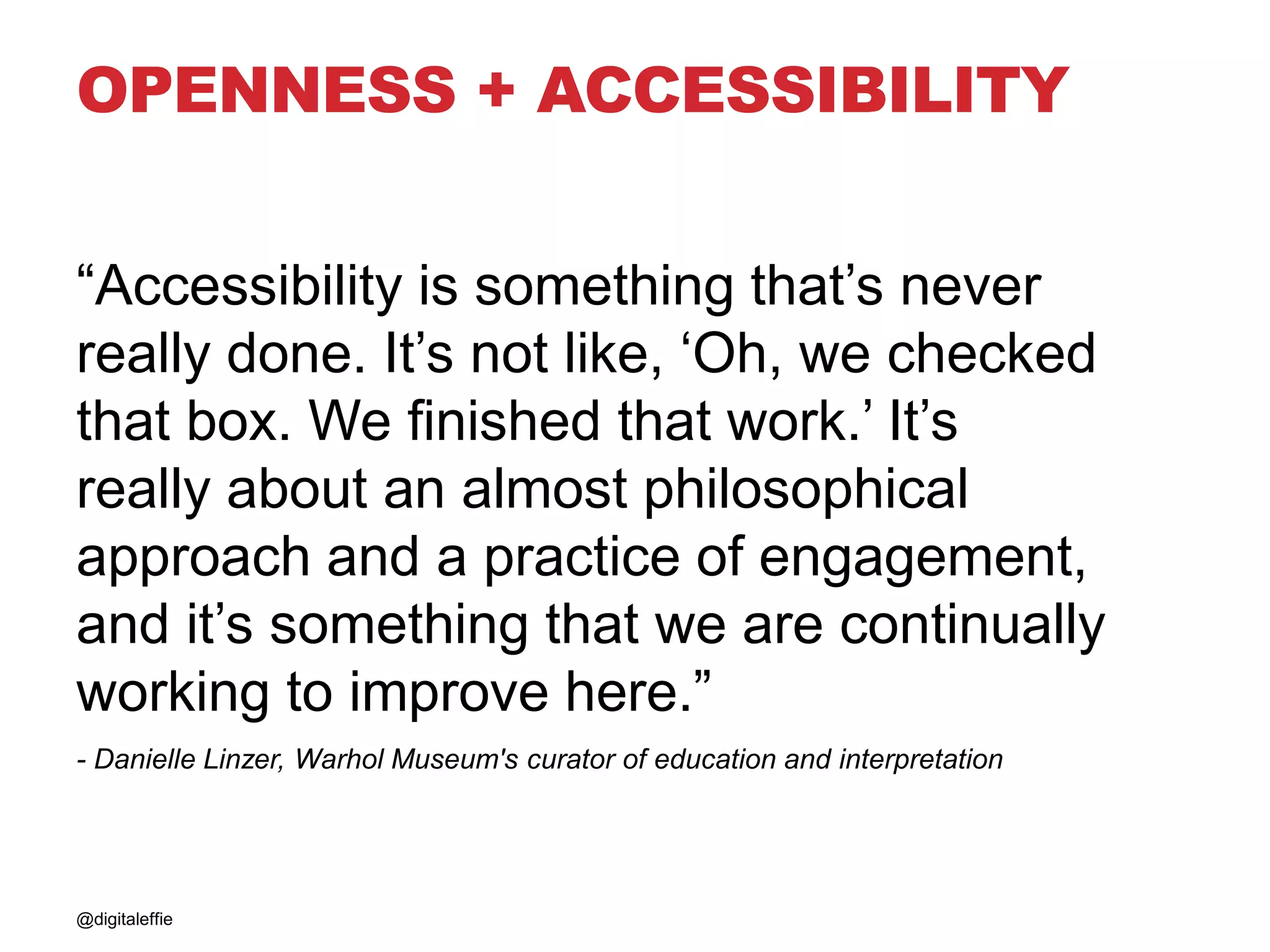 OPENNESS + ACCESSIBILITY

“Accessibility is something that’s never really done. It’s not like, ‘Oh, we checked that box. We finished that work.’ It’s really about an almost philosophical approach and a practice of engagement, and it’s something that we are continually working to improve here.”

- Danielle Linzer, Warhol Museum's curator of education and interpretation

@digitaleffie